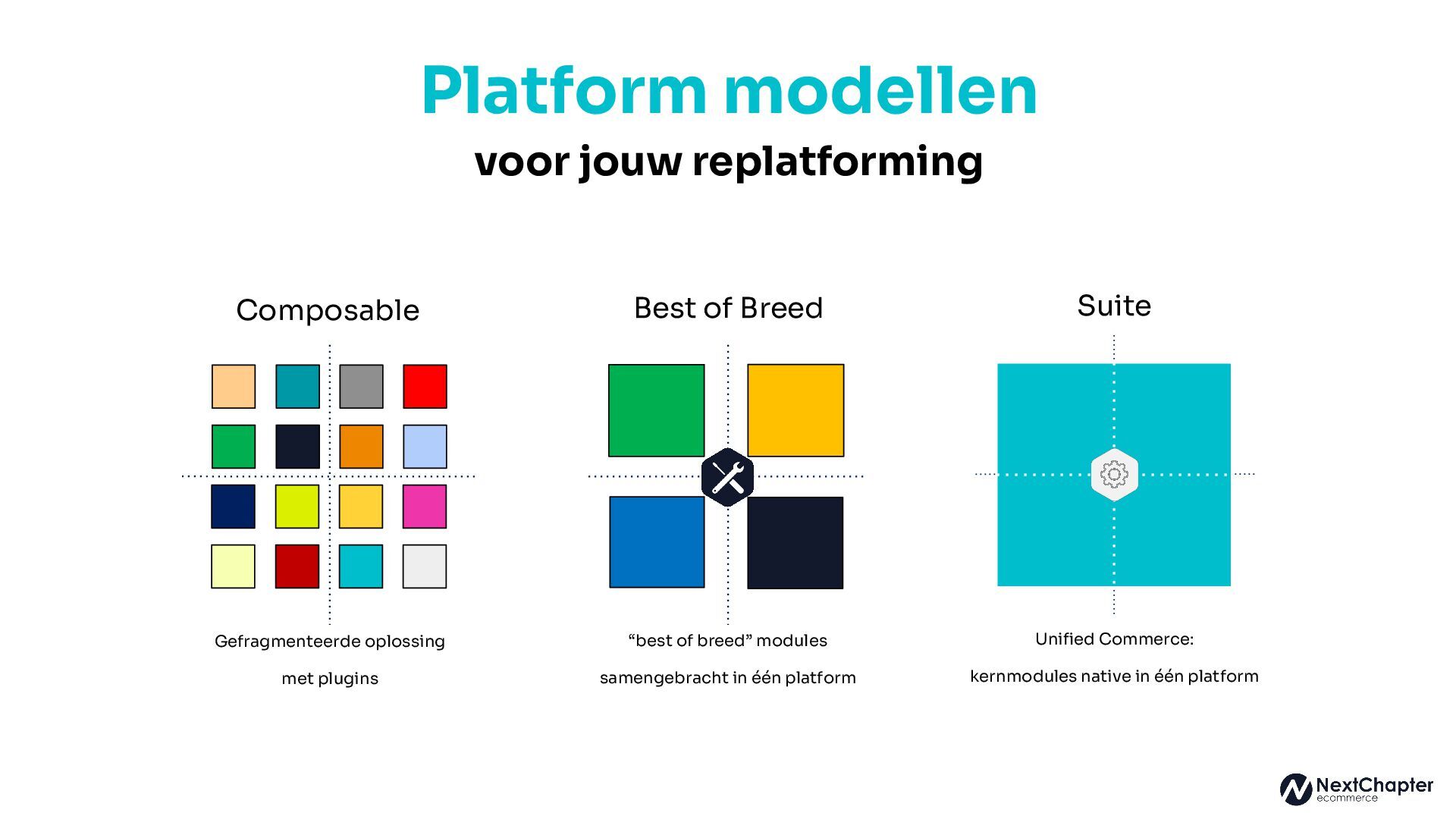 Platform modellen
voor jouw replatforming

Composable

Gefragmenteerde oplossing
met plugins

Best of Breed

“best of breed” modules
samengebracht in één platform

Suite

Unified Commerce:
kernmodules native in één platform

NextChapter
ecommerce